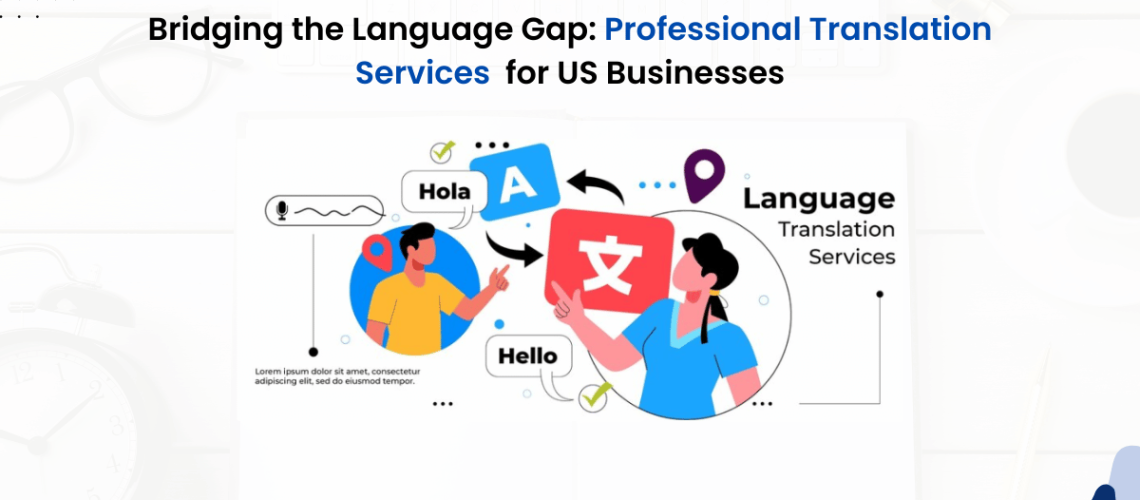 Bridging the Language Gap: Professional Translation Services for US Businesses

Hola

A

文

Language
Translation
Services

Hello

Lorem ipsum dolor sit amet, consectetur adipiscing elit, sed do eiusmod tempor.